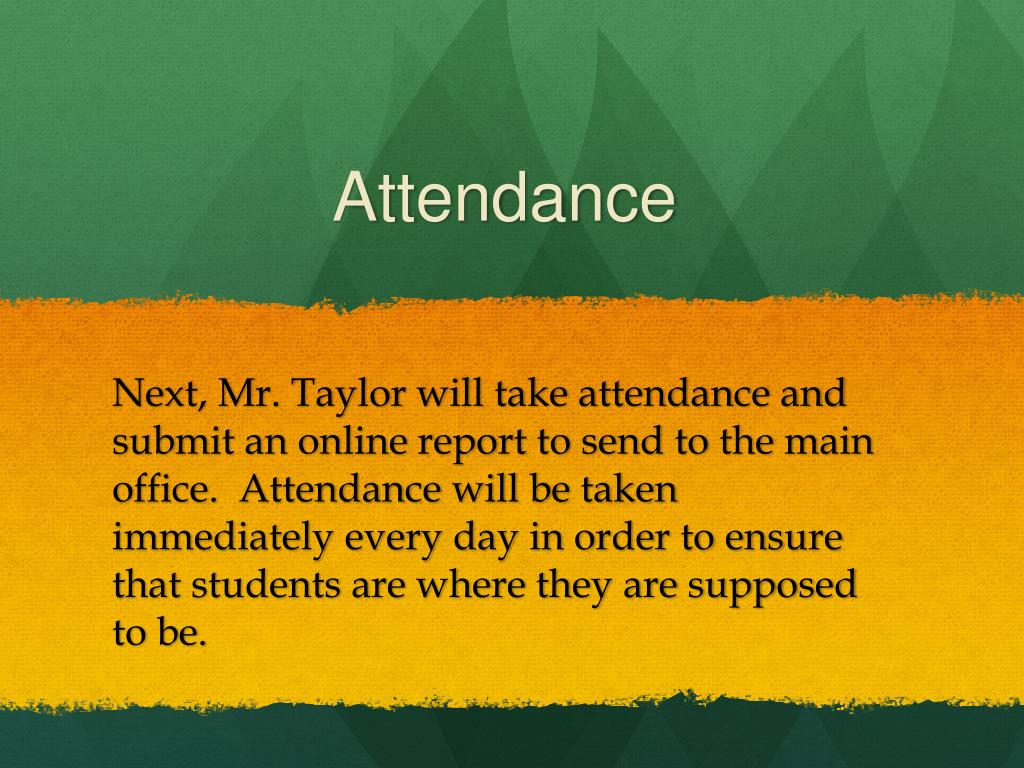 Attendance

Next, Mr. Taylor will take attendance and submit an online report to send to the main office.  Attendance will be taken immediately every day in order to ensure that students are where they are supposed to be.